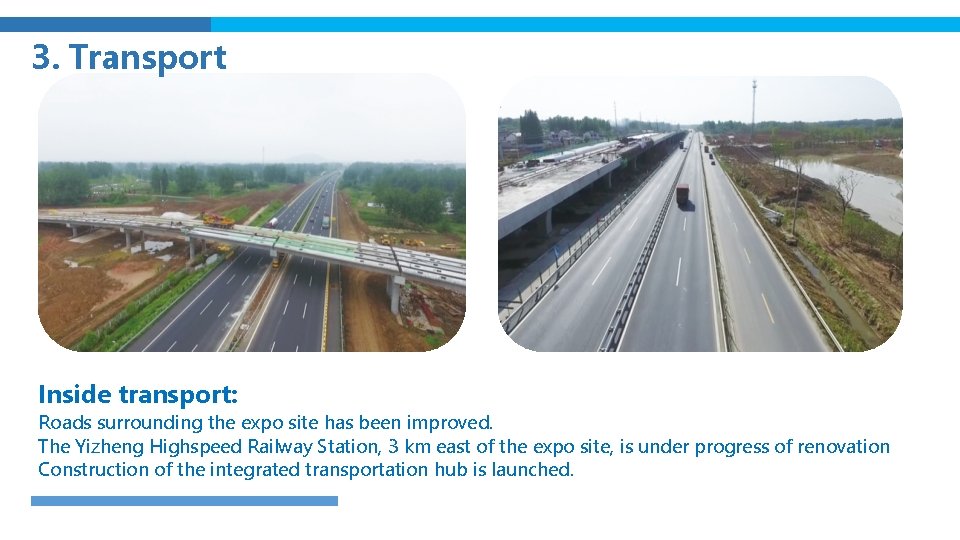 3. Transport

Inside transport:
Roads surrounding the expo site has been improved.
The Yizheng Highspeed Railway Station, 3 km east of the expo site, is under progress of renovation
Construction of the integrated transportation hub is launched.